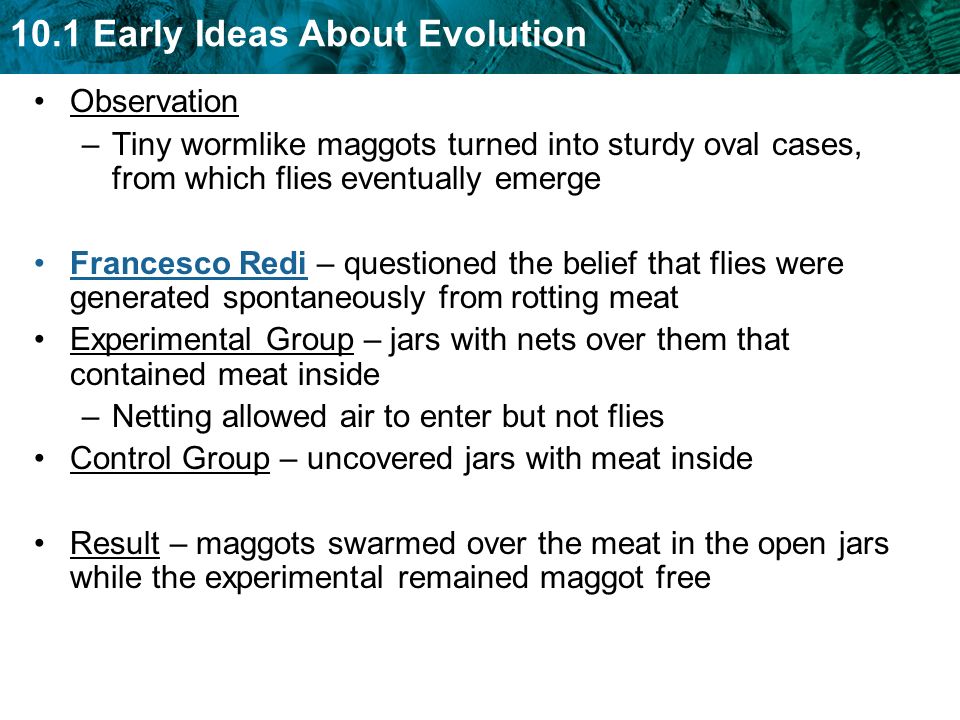 10.1 Early Ideas About Evolution

• Observation
– Tiny wormlike maggots turned into sturdy oval cases, from which flies eventually emerge

• Francesco Redi – questioned the belief that flies were generated spontaneously from rotting meat
• Experimental Group – jars with nets over them that contained meat inside
– Netting allowed air to enter but not flies
• Control Group – uncovered jars with meat inside

• Result – maggots swarmed over the meat in the open jars while the experimental remained maggot free